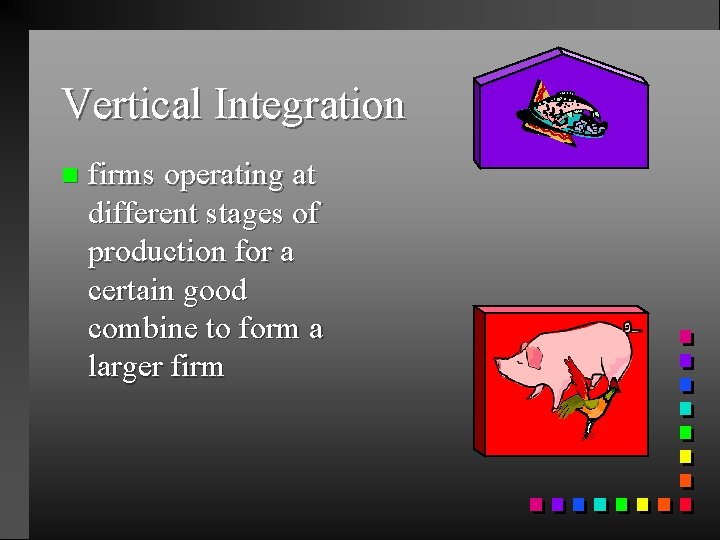 Vertical Integration

firms operating at different stages of production for a certain good combine to form a larger firm